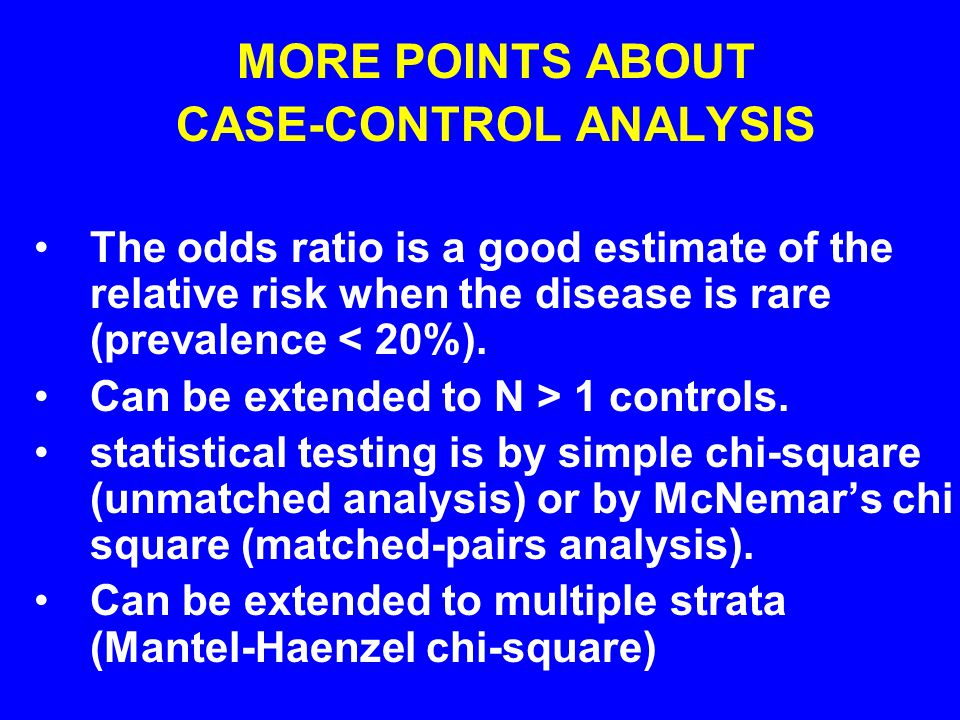 MORE POINTS ABOUT
CASE-CONTROL ANALYSIS

• The odds ratio is a good estimate of the relative risk when the disease is rare (prevalence < 20%).
• Can be extended to N > 1 controls.
• statistical testing is by simple chi-square (unmatched analysis) or by McNemar's chi square (matched-pairs analysis).
• Can be extended to multiple strata (Mantel-Haenzel chi-square)